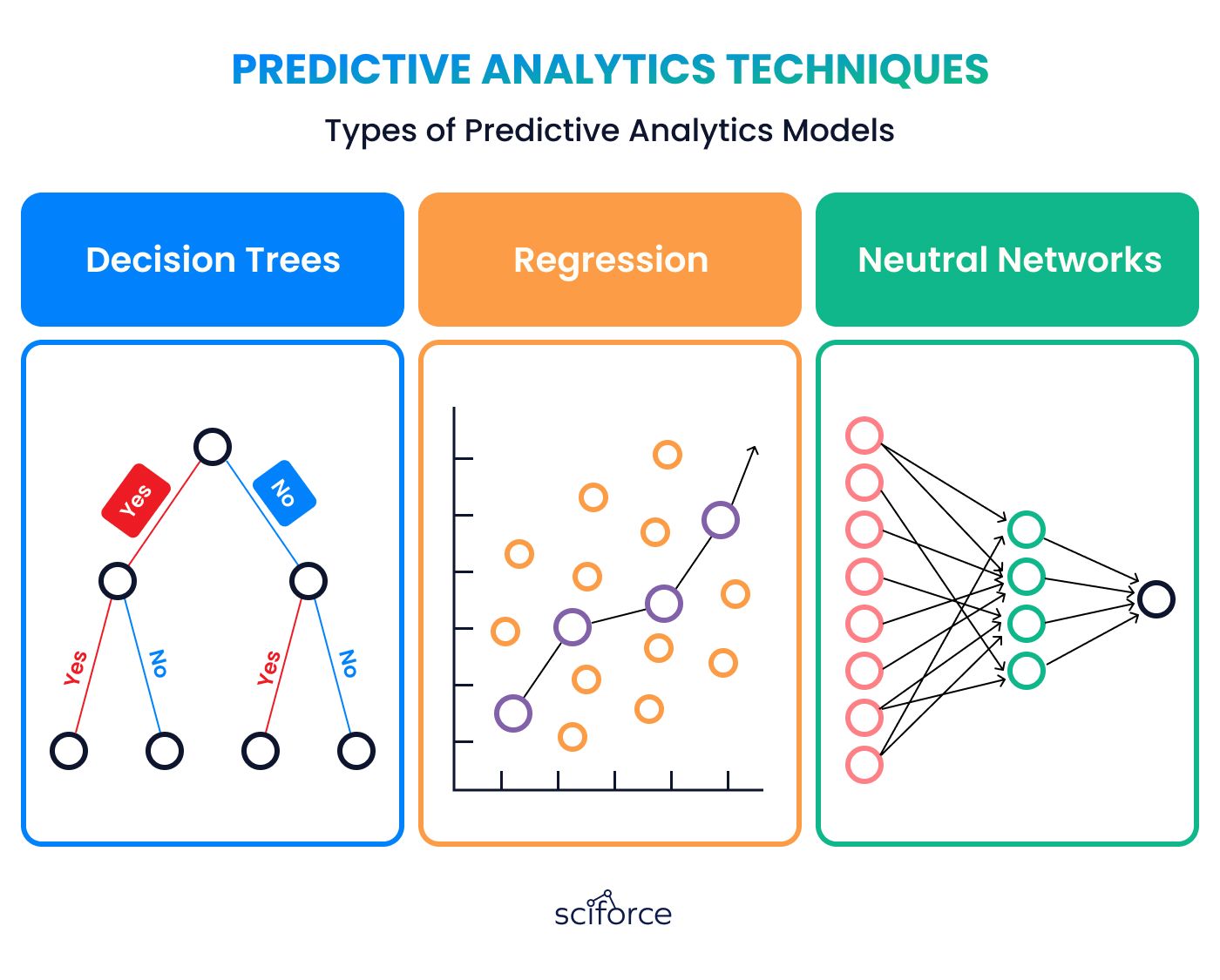 PREDICTIVE ANALYTICS TECHNIQUES

Types of Predictive Analytics Models

Decision Trees

Yes

No

Yes

No

Yes

No

Regression

Neutral Networks

sciforce